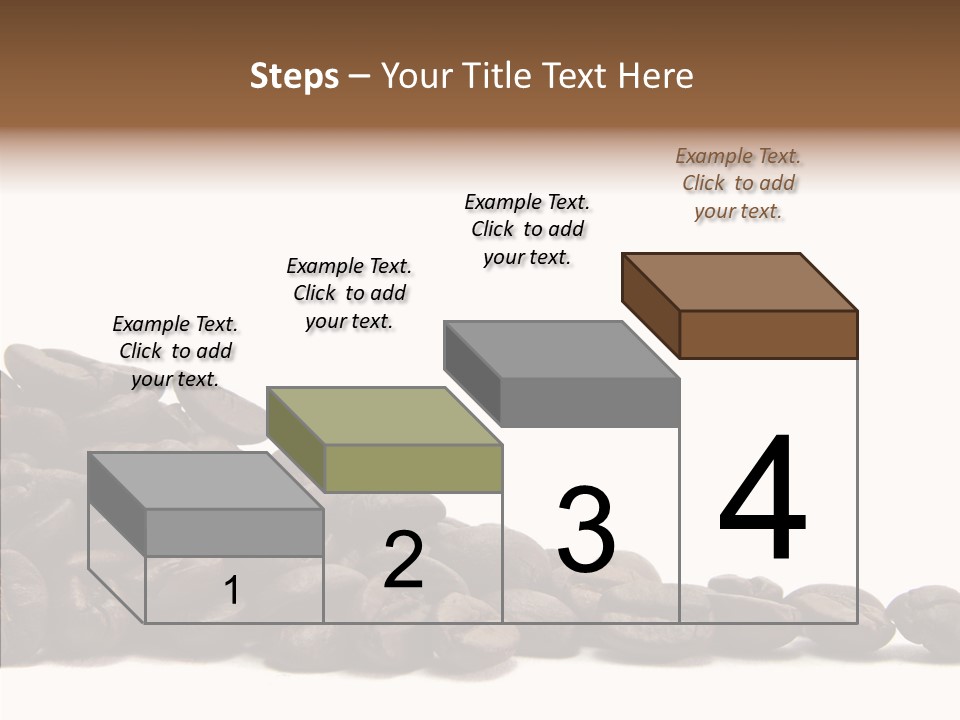 Steps – Your Title Text Here

Example Text. Click to add your text.

Example Text. Click to add your text.

Example Text. Click to add your text.

Example Text. Click to add your text.

1

2

3

4